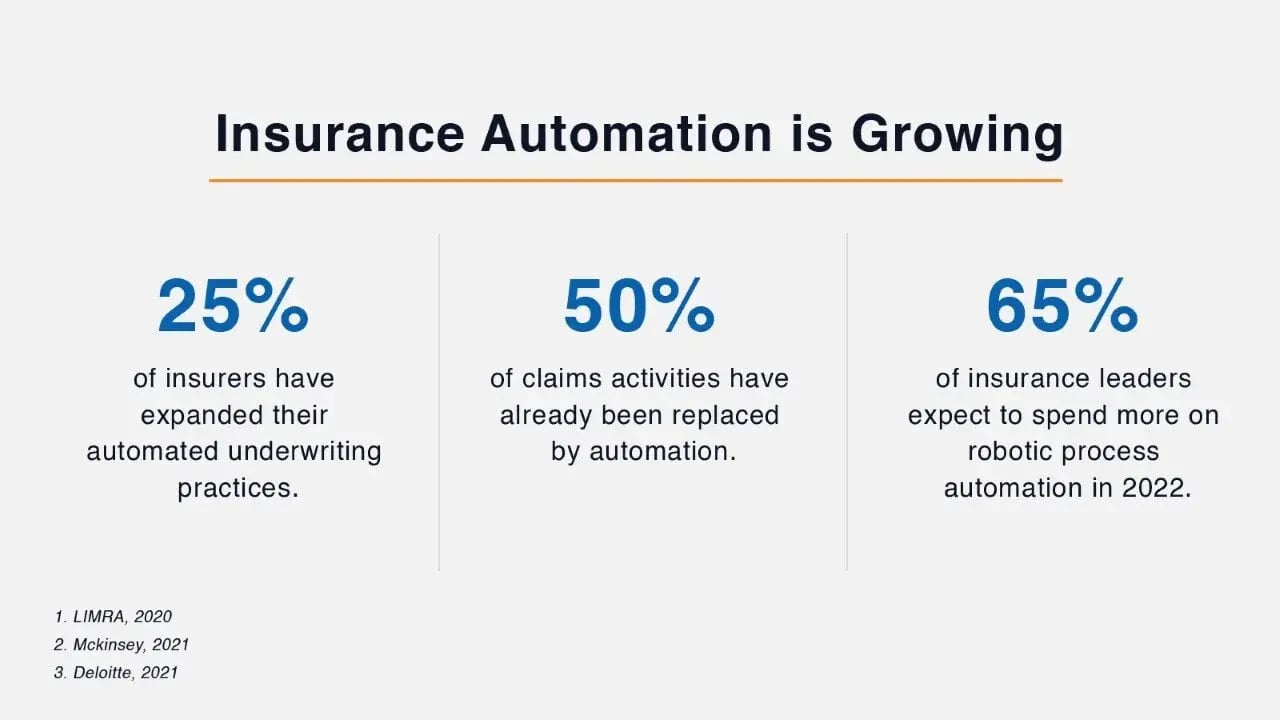 Insurance Automation is Growing

25%

of insurers have expanded their automated underwriting practices.

50%

of claims activities have already been replaced by automation.

65%

of insurance leaders expect to spend more on robotic process automation in 2022.

1. LIMRA, 2020
2. Mckinsey, 2021
3. Deloitte, 2021